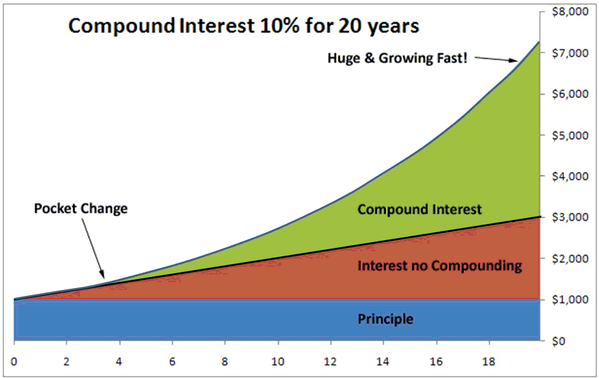 Compound Interest 10% for 20 years

Huge & Growing Fast!

Pocket Change

Compound Interest

Interest no Compounding

Principle

$8,000
$7,000
$6,000
$5,000
$4,000
$3,000
$2,000
$1,000
$0

0 2 4 6 8 10 12 14 16 18